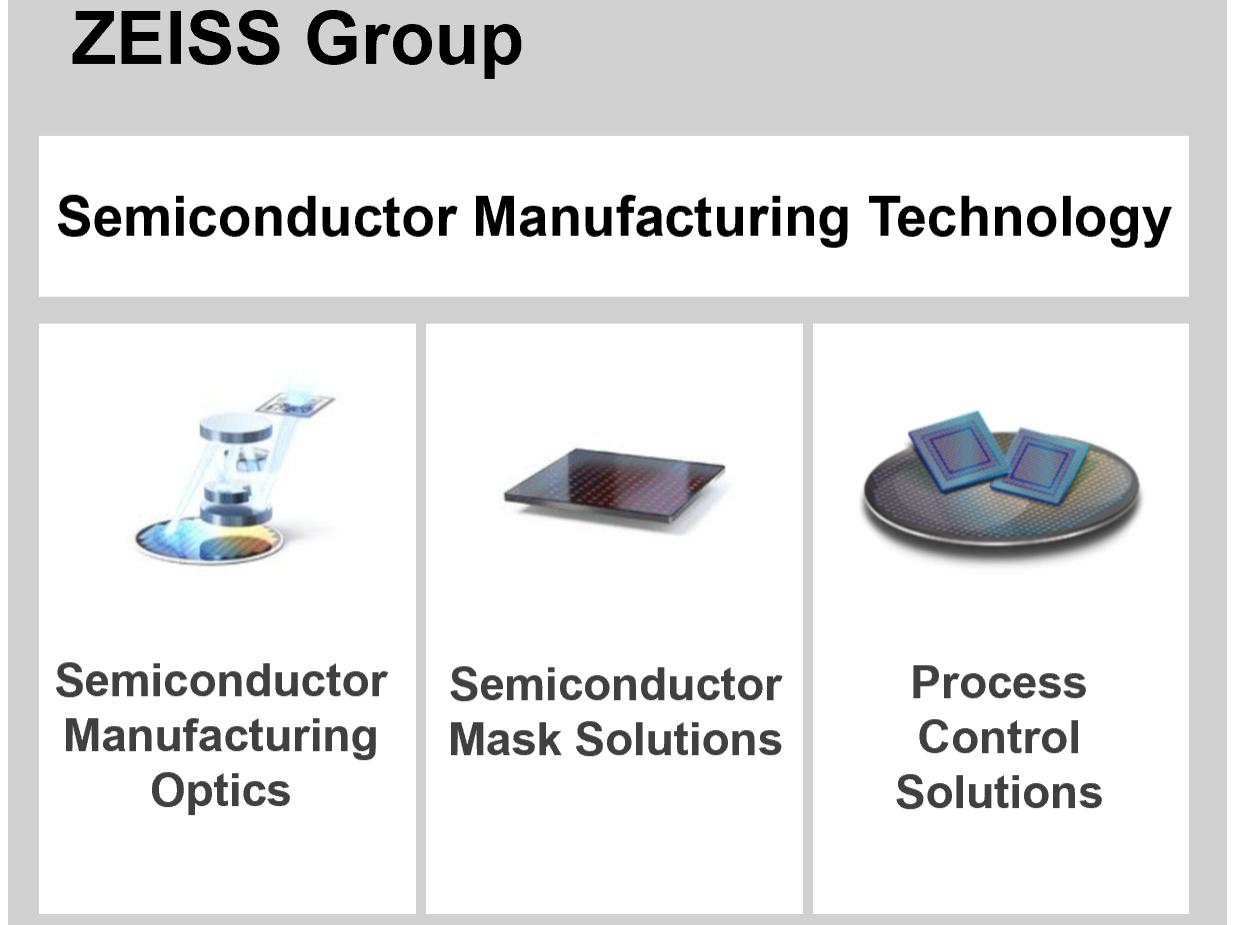 ZEISS Group

Semiconductor Manufacturing Technology

Semiconductor Manufacturing Optics

Semiconductor Mask Solutions

Process Control Solutions